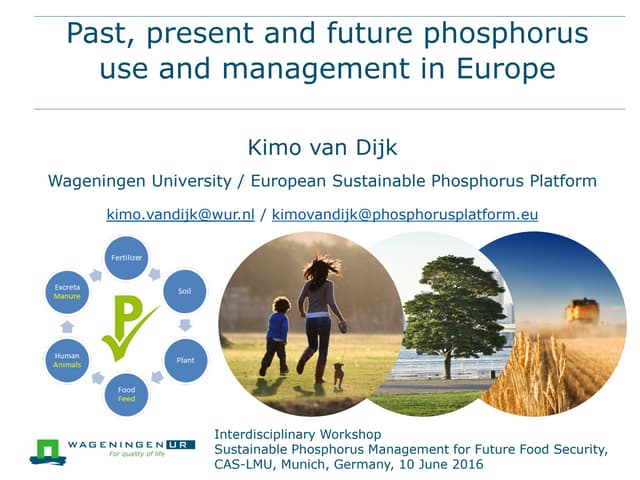 Past, present and future phosphorus use and management in Europe

Kimo van Dijk

Wageningen University / European Sustainable Phosphorus Platform

kimo.vandijk@wur.nl / kimovandijk@phosphorusplatform.eu

Fertilizer

Soil

Plant

Food
Feed

Human
Animals

Excreta
Manure

P

WAGENINGEN UR
For quality of life

Interdisciplinary Workshop
Sustainable Phosphorus Management for Future Food Security,
CAS-LMU, Munich, Germany, 10 June 2016